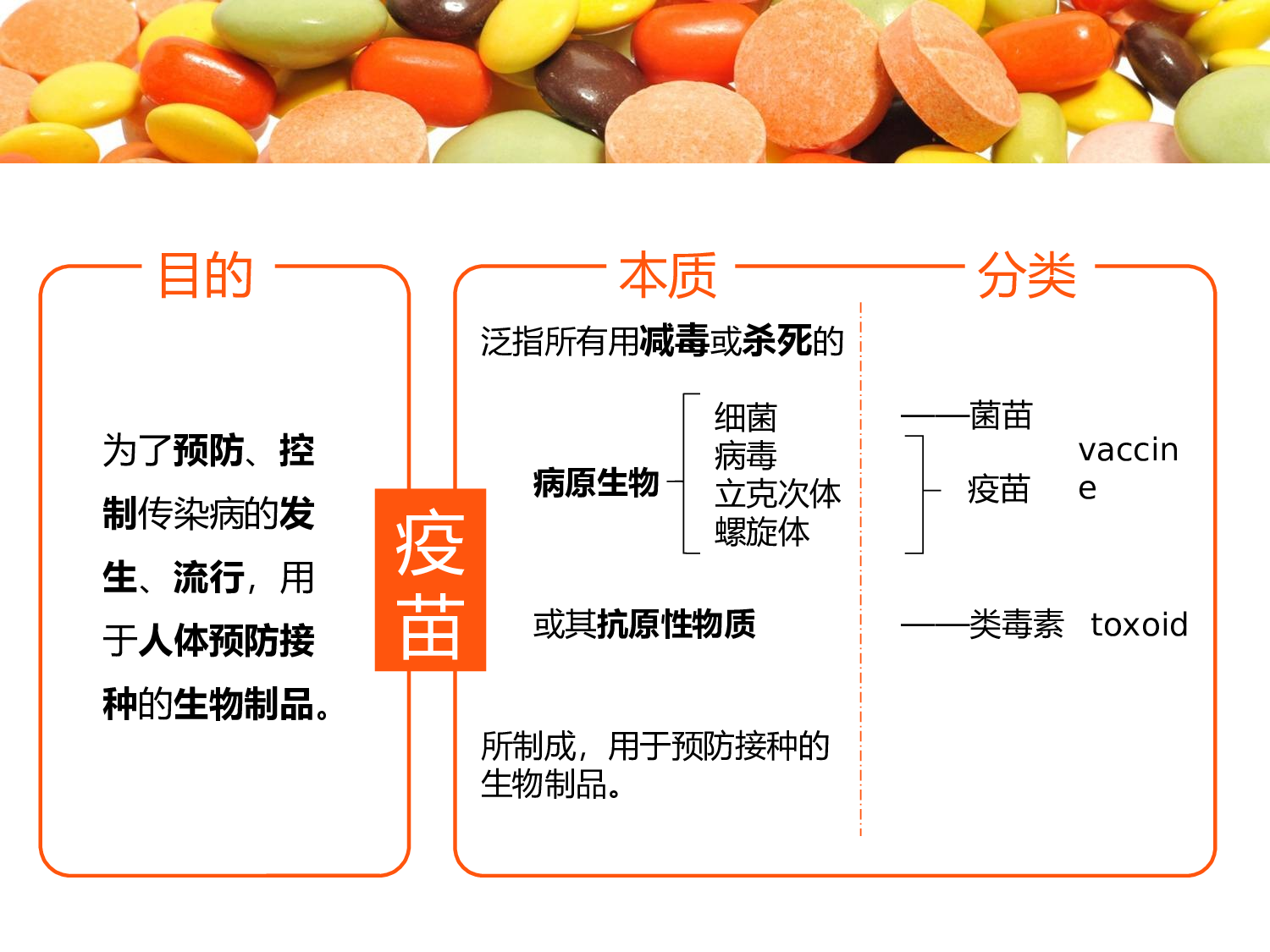 目的

为了预防、控制传染病的发生、流行，用于人体预防接种的生物制品。

疫苗

本质

泛指所有用减毒或杀死的

病原生物 细菌 病毒 立克次体 螺旋体

或其抗原性物质

所制成，用于预防接种的生物制品。

分类

——菌苗

疫苗 vaccine

——类毒素 toxoid